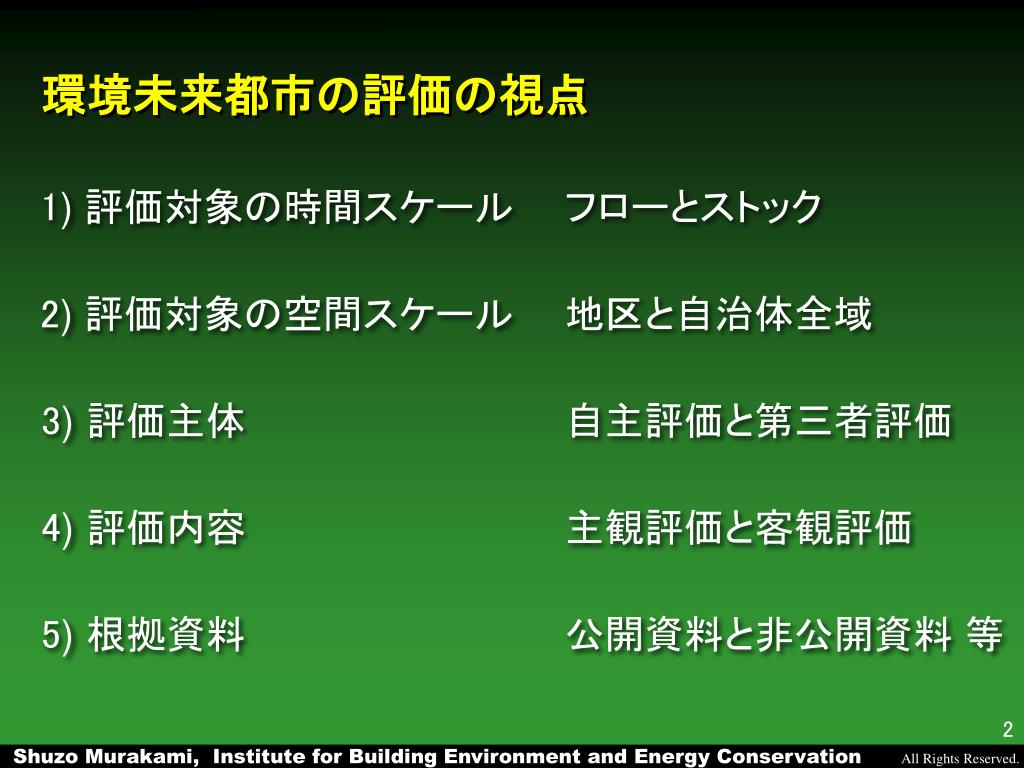 環境未来都市の評価の視点

1) 評価対象の時間スケール　フローとストック

2) 評価対象の空間スケール　地区と自治体全域

3) 評価主体　自主評価と第三者評価

4) 評価内容　主観評価と客観評価

5) 根拠資料　公開資料と非公開資料 等

2

Shuzo Murakami, Institute for Building Environment and Energy Conservation

All Rights Reserved.